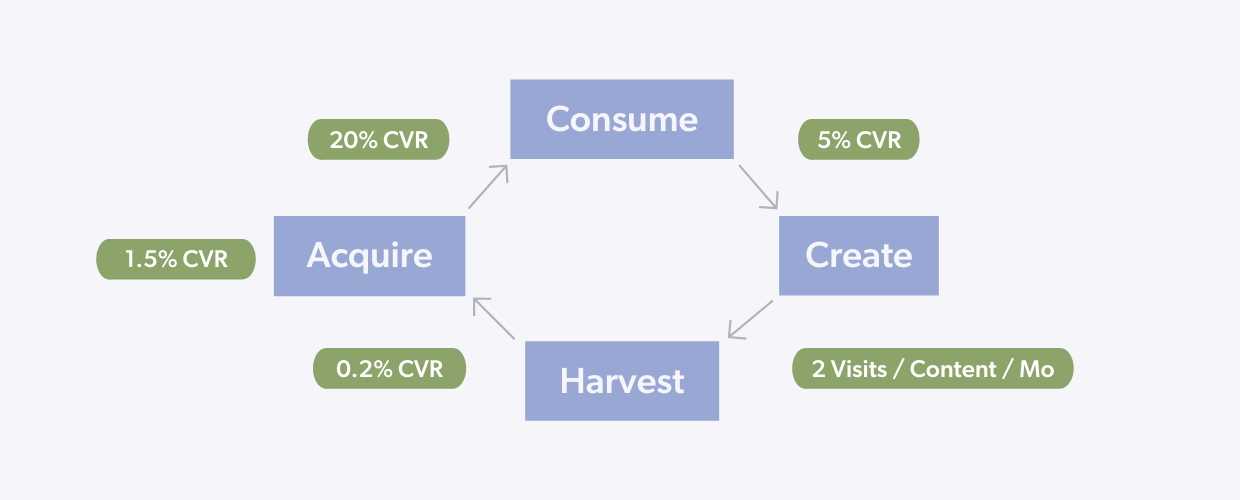 Consume

20% CVR

5% CVR

1.5% CVR

Acquire

Create

0.2% CVR

Harvest

2 Visits / Content / Mo